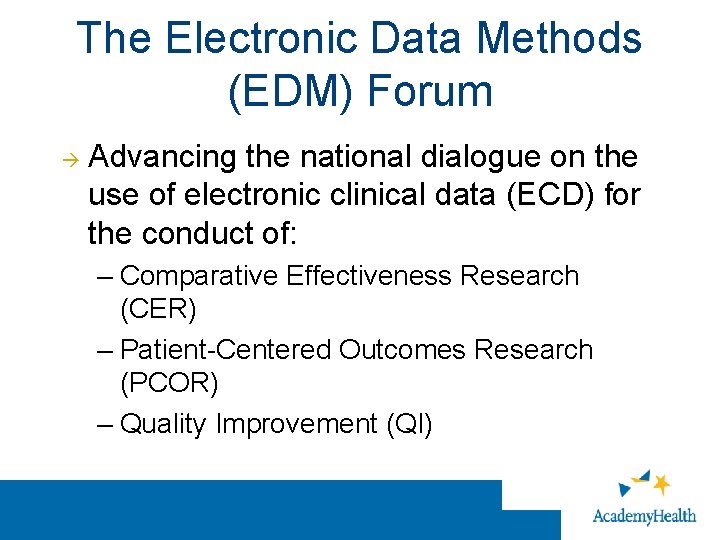 The Electronic Data Methods (EDM) Forum

→ Advancing the national dialogue on the use of electronic clinical data (ECD) for the conduct of:

– Comparative Effectiveness Research (CER)

– Patient-Centered Outcomes Research (PCOR)

– Quality Improvement (QI)

AcademyHealth